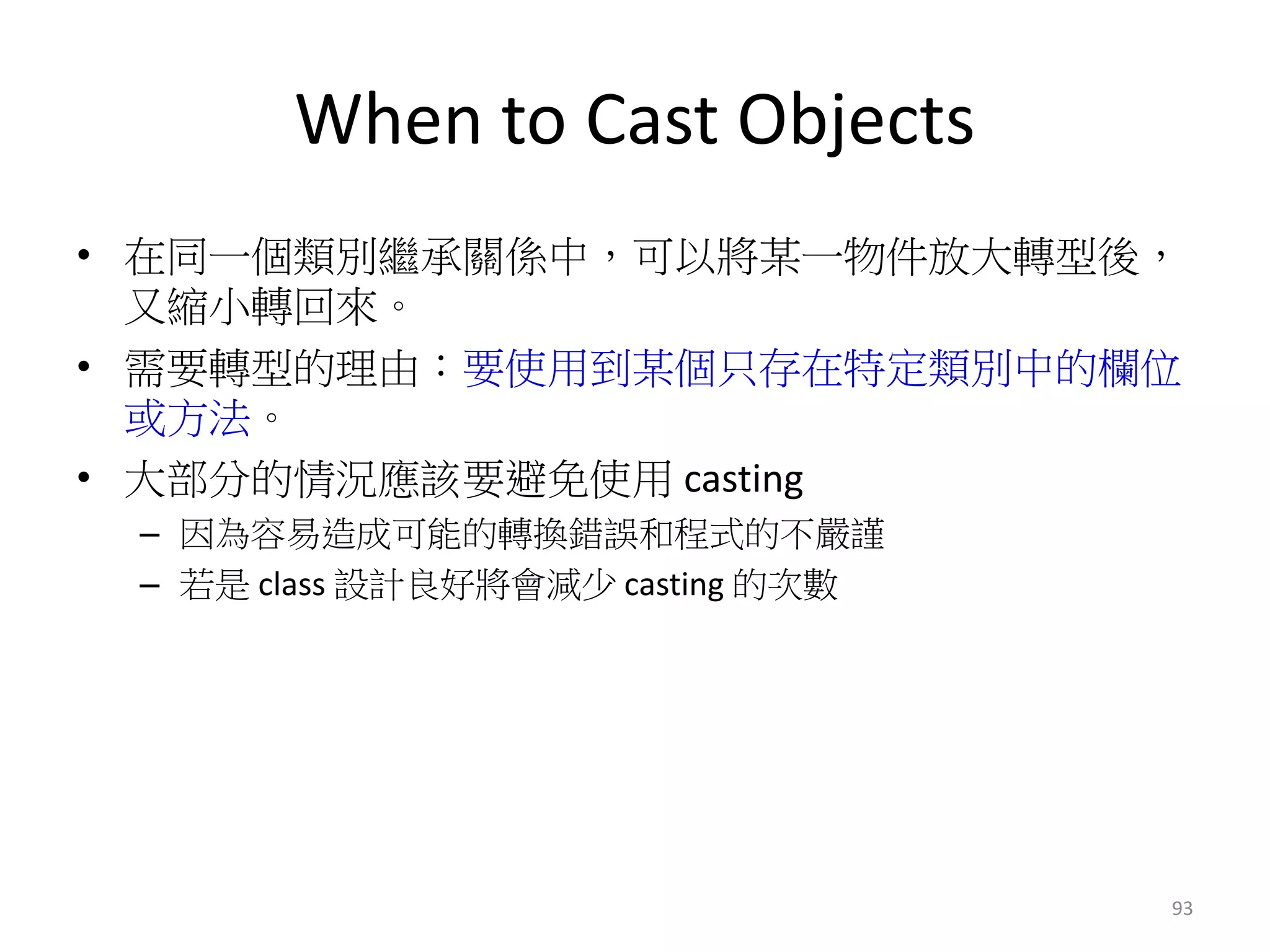 When to Cast Objects

• 在同一個類別繼承關係中，可以將某一物件放大轉型後，又縮小轉回來。

• 需要轉型的理由：要使用到某個只存在特定類別中的欄位或方法。

• 大部分的情況應該要避免使用 casting

– 因為容易造成可能的轉換錯誤和程式的不嚴謹

– 若是 class 設計良好將會減少 casting 的次數

93